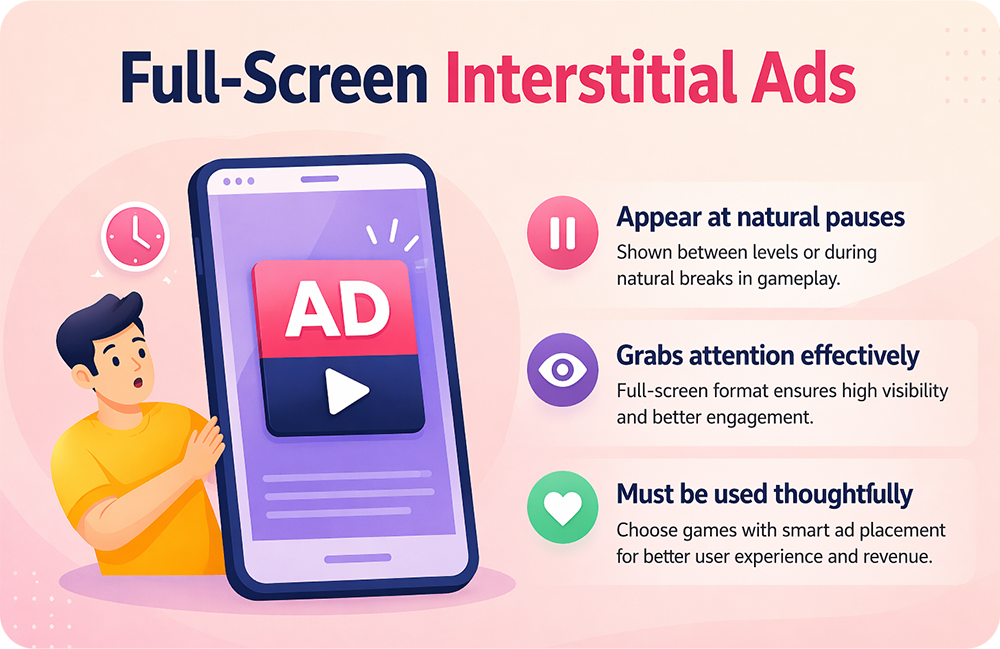 Full-Screen Interstitial Ads

AD

Appear at natural pauses
Shown between levels or during natural breaks in gameplay.

Grabs attention effectively
Full-screen format ensures high visibility and better engagement.

Must be used thoughtfully
Choose games with smart ad placement for better user experience and revenue.